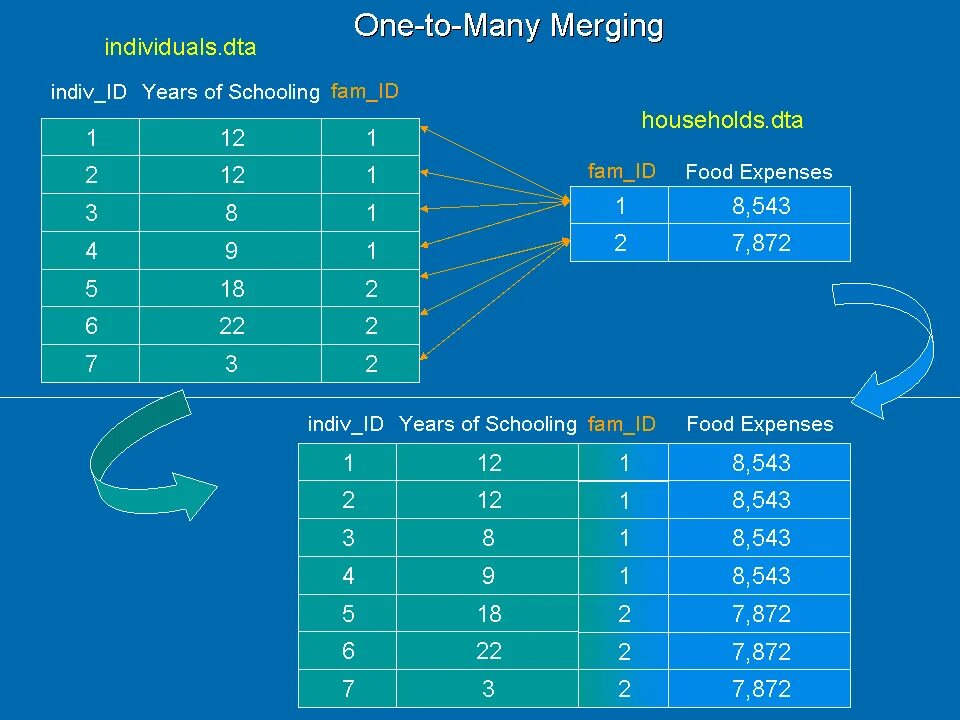 One-to-Many Merging

individuals.dta

| indiv_ID | Years of Schooling | fam_ID |
|---|---|---|
| 1 | 12 | 1 |
| 2 | 12 | 1 |
| 3 | 8 | 1 |
| 4 | 9 | 1 |
| 5 | 18 | 2 |
| 6 | 22 | 2 |
| 7 | 3 | 2 |

households.dta

| fam_ID | Food Expenses |
|---|---|
| 1 | 8,543 |
| 2 | 7,872 |

| indiv_ID | Years of Schooling | fam_ID | Food Expenses |
|---|---|---|---|
| 1 | 12 | 1 | 8,543 |
| 2 | 12 | 1 | 8,543 |
| 3 | 8 | 1 | 8,543 |
| 4 | 9 | 1 | 8,543 |
| 5 | 18 | 2 | 7,872 |
| 6 | 22 | 2 | 7,872 |
| 7 | 3 | 2 | 7,872 |